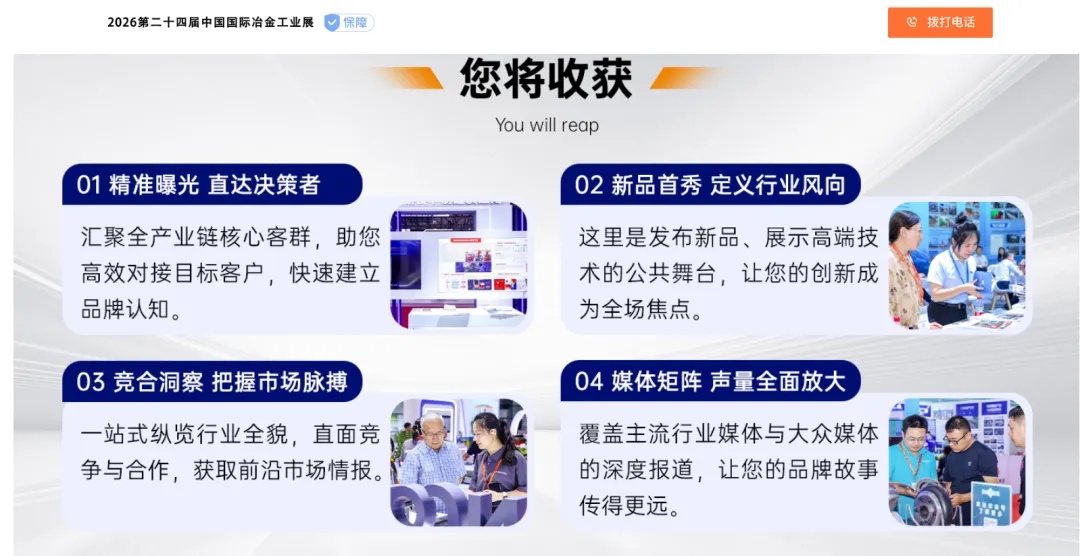 2026第二十四届中国国际冶金工业展 保障

拨打电话

您将收获

You will reap

01 精准曝光 直达决策者

汇聚全产业链核心客群，助您高效对接目标客户，快速建立品牌认知。

02 新品首秀 定义行业风向

这里是发布新品、展示高端技术的公共舞台，让您的创新成为全场焦点。

03 竞合洞察 把握市场脉搏

一站式纵览行业全貌，直面竞争与合作，获取前沿市场情报。

04 媒体矩阵 声量全面放大

覆盖主流行业媒体与大众媒体的深度报道，让您的品牌故事传得更远。